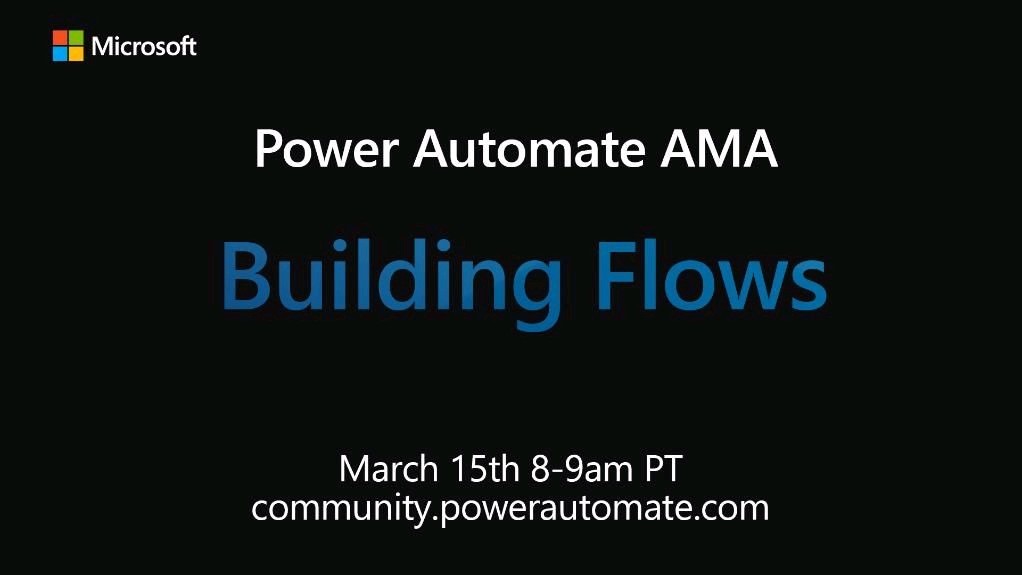 Microsoft

Power Automate AMA

Building Flows

March 15th 8-9am PT
community.powerautomate.com